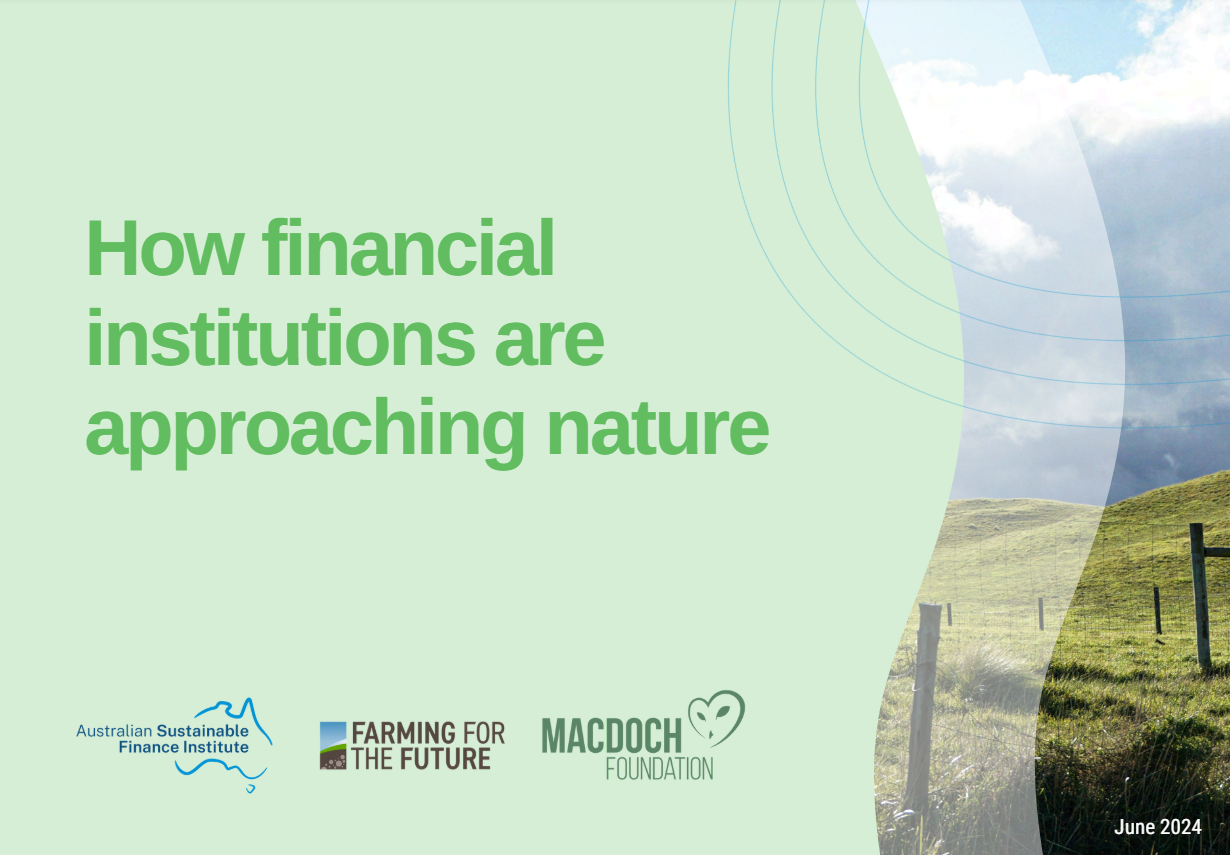 How financial institutions are approaching nature

Australian Sustainable Finance Institute

FARMING FOR THE FUTURE

MACDOCH FOUNDATION

June 2024